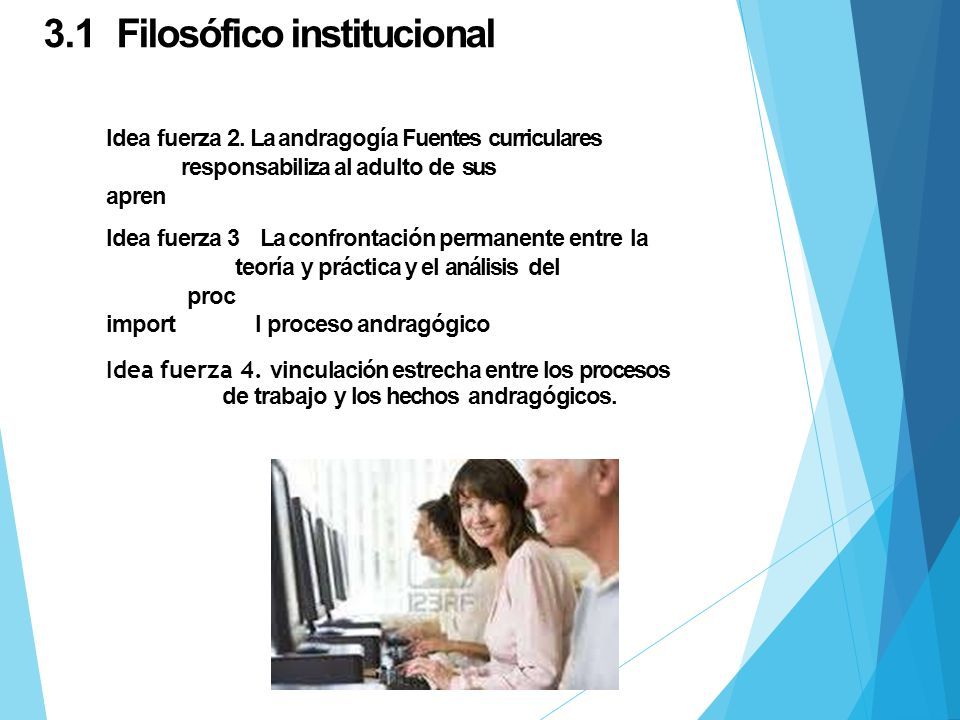 3.1 Filosófico institucional

Idea fuerza 2. La andragogía Fuentes curriculares responsabiliza al adulto de sus apren

Idea fuerza 3 La confrontación permanente entre la teoría y práctica y el análisis del proc import l proceso andragógico

Idea fuerza 4. vinculación estrecha entre los procesos de trabajo y los hechos andragógicos.

123RF